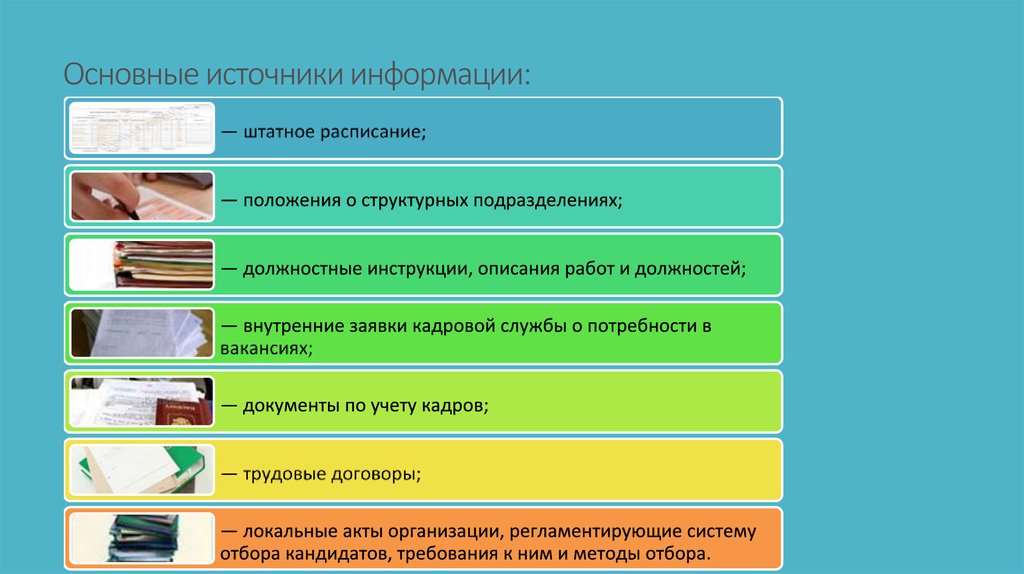 Основные источники информации:

— штатное расписание;

— положения о структурных подразделениях;

— должностные инструкции, описания работ и должностей;

— внутренние заявки кадровой службы о потребности в вакансиях;

— документы по учету кадров;

— трудовые договоры;

— локальные акты организации, регламентирующие систему отбора кандидатов, требования к ним и методы отбора.